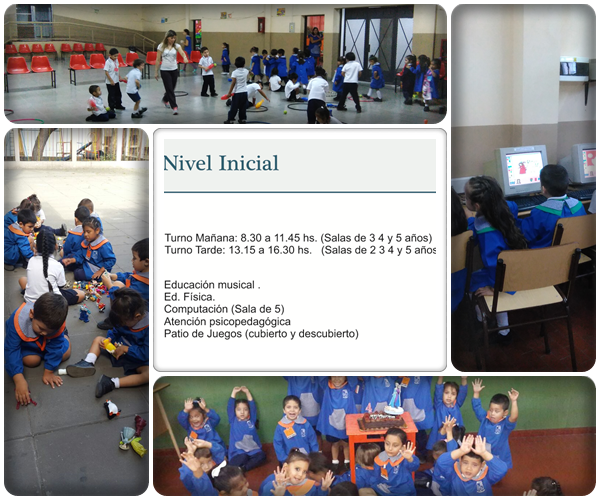 Nivel Inicial

Turno Mañana: 8.30 a 11.45 hs. (Salas de 3 4 y 5 años)
Turno Tarde: 13.15 a 16.30 hs. (Salas de 2 3 4 y 5 años

Educación musical .
Ed. Física.
Computación (Sala de 5)
Atención psicopedagógica
Patio de Juegos (cubierto y descubierto)